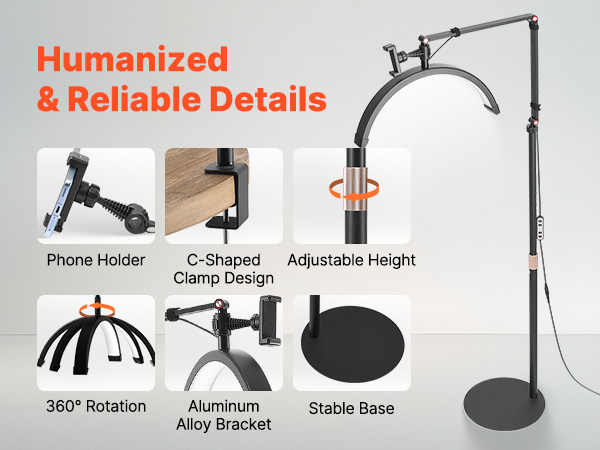 Humanized
& Reliable Details

Phone Holder

C-Shaped
Clamp Design

Adjustable Height

360° Rotation

Aluminum
Alloy Bracket

Stable Base